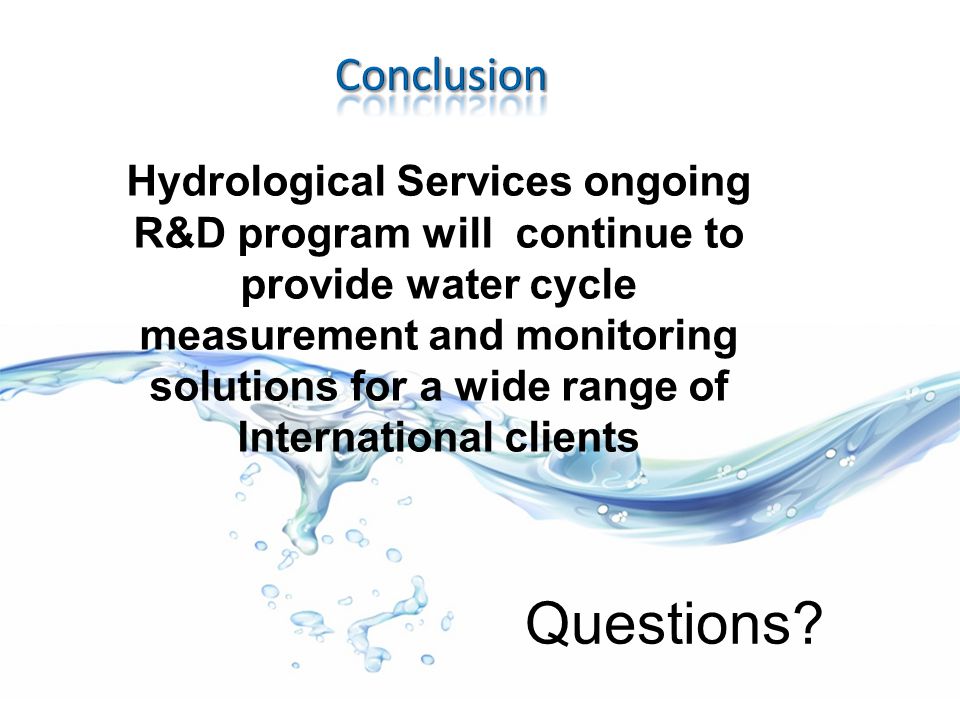 Conclusion

Hydrological Services ongoing R&D program will continue to provide water cycle measurement and monitoring solutions for a wide range of International clients

Questions?